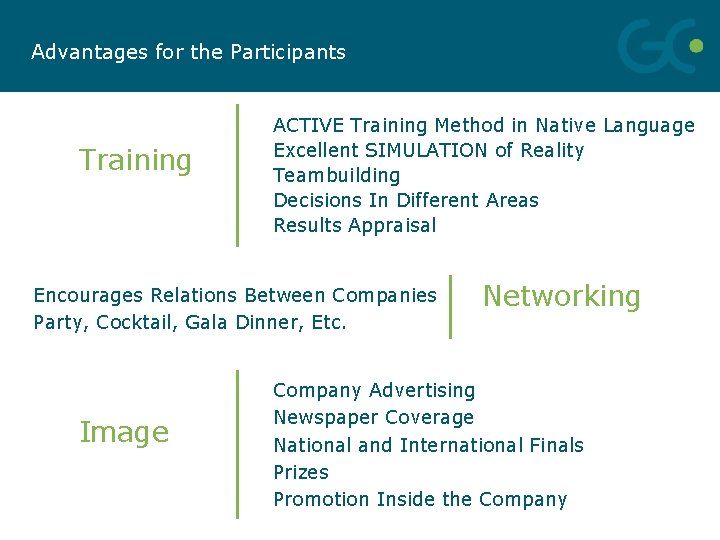 Advantages for the Participants

GC

Training

ACTIVE Training Method in Native Language
Excellent SIMULATION of Reality
Teambuilding
Decisions In Different Areas
Results Appraisal

Encourages Relations Between Companies
Party, Cocktail, Gala Dinner, Etc.

Networking

Image

Company Advertising
Newspaper Coverage
National and International Finals
Prizes
Promotion Inside the Company